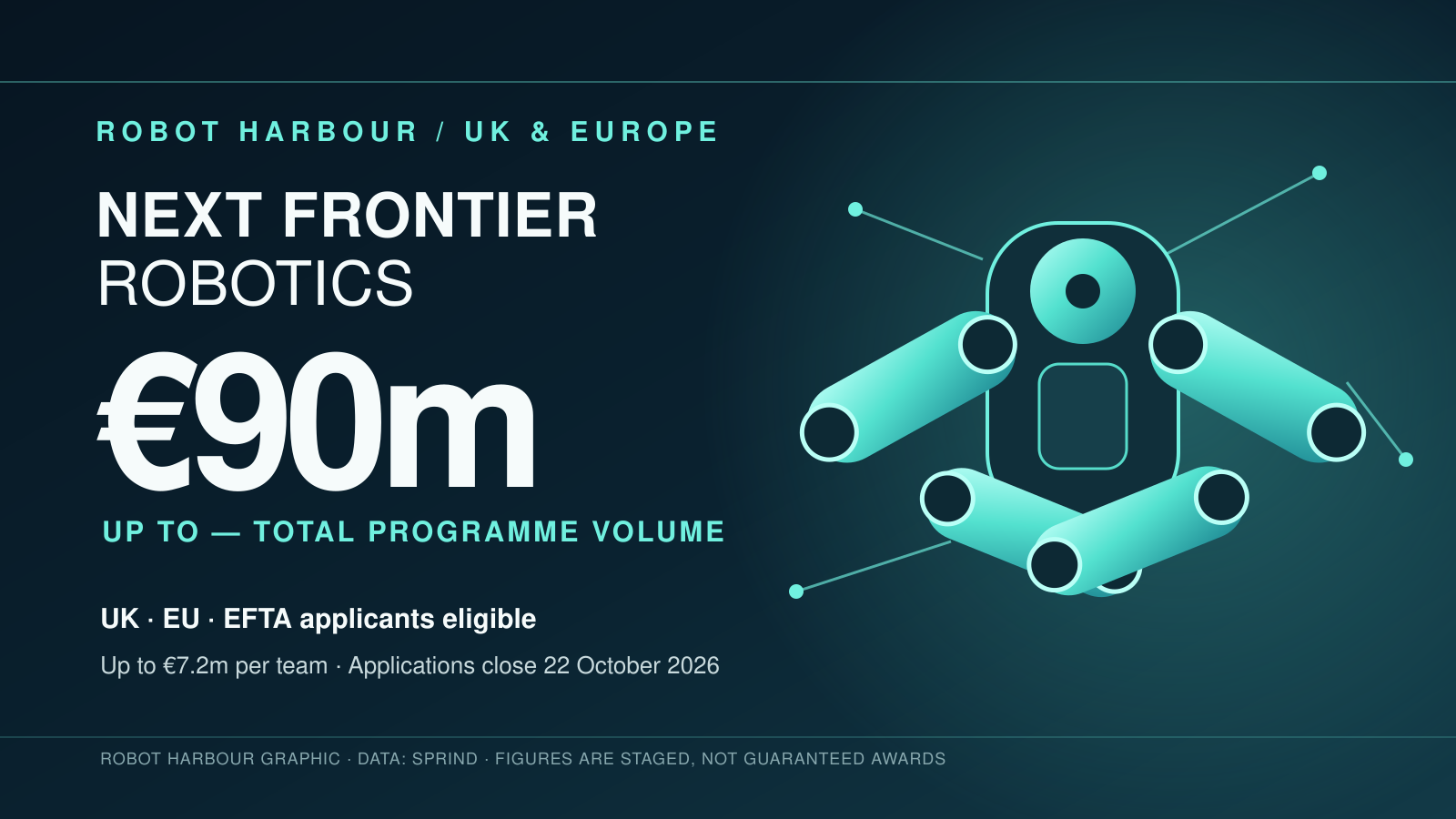 ROBOT HARBOUR / UK & EUROPE

NEXT FRONTIER
ROBOTICS

€90m

UP TO — TOTAL PROGRAMME VOLUME

UK · EU · EFTA applicants eligible

Up to €7.2m per team · Applications close 22 October 2026

ROBOT HARBOUR GRAPHIC · DATA: SPRIND · FIGURES ARE STAGED, NOT GUARANTEED AWARDS